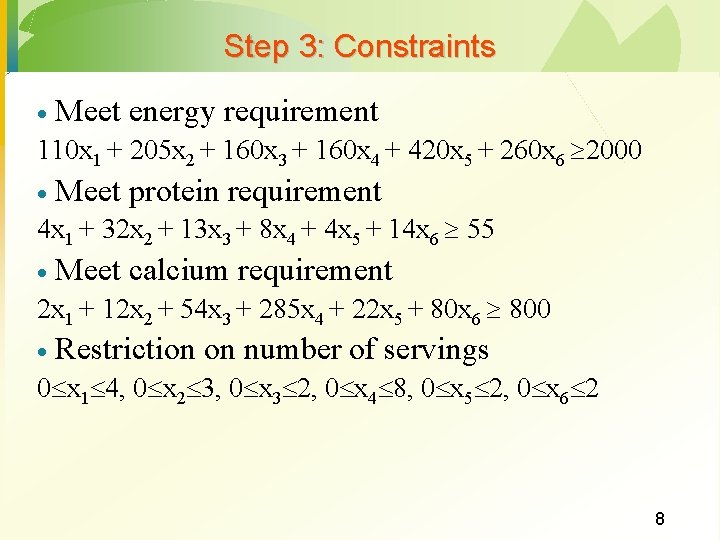 Step 3: Constraints

• Meet energy requirement

$110x_1 + 205x_2 + 160x_3 + 160x_4 + 420x_5 + 260x_6 \geq 2000$

• Meet protein requirement

$4x_1 + 32x_2 + 13x_3 + 8x_4 + 4x_5 + 14x_6 \geq 55$

• Meet calcium requirement

$2x_1 + 12x_2 + 54x_3 + 285x_4 + 22x_5 + 80x_6 \geq 800$

• Restriction on number of servings

$0 \leq x_1 \leq 4$, $0 \leq x_2 \leq 3$, $0 \leq x_3 \leq 2$, $0 \leq x_4 \leq 8$, $0 \leq x_5 \leq 2$, $0 \leq x_6 \leq 2$

8